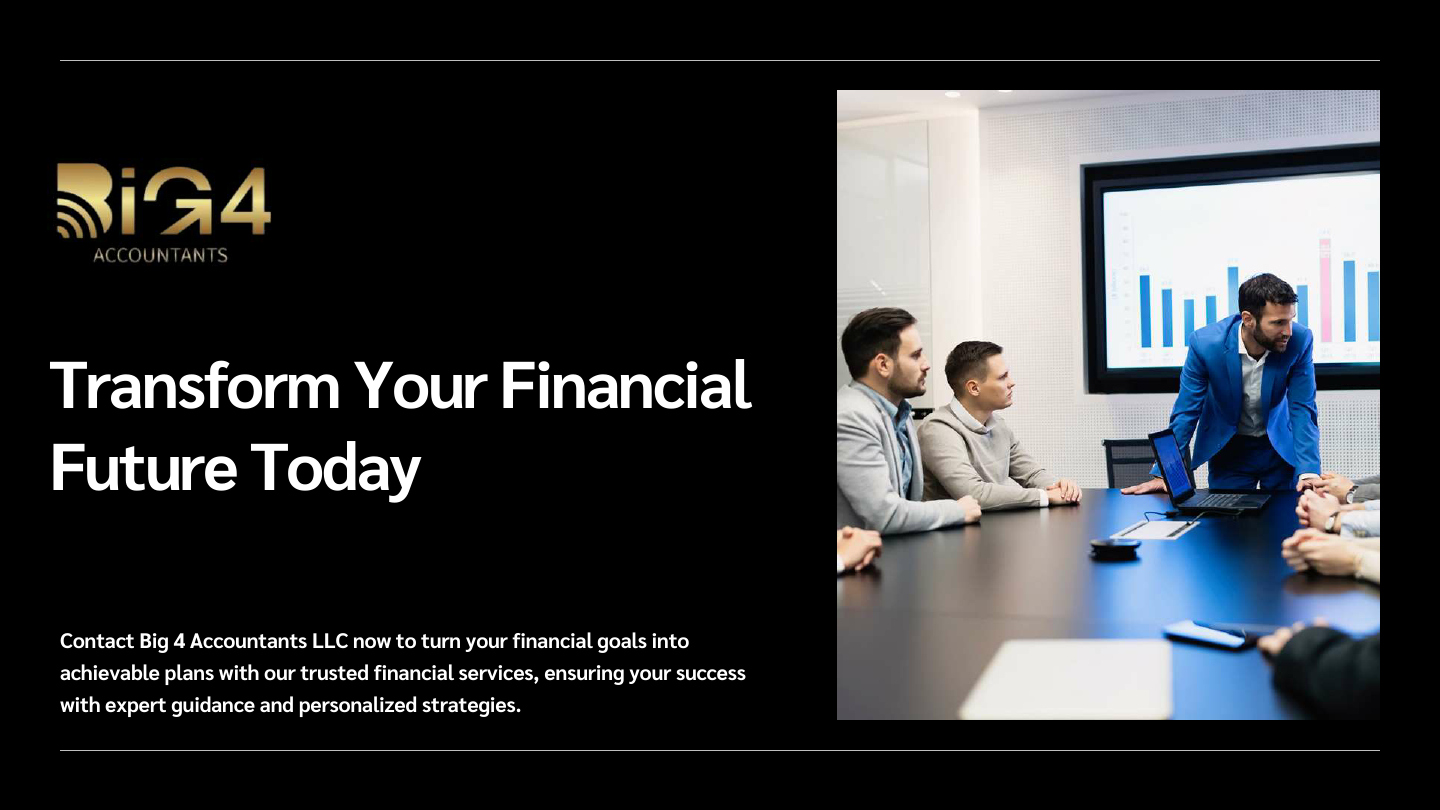 BiG4
ACCOUNTANTS

Transform Your Financial Future Today

Contact Big 4 Accountants LLC now to turn your financial goals into achievable plans with our trusted financial services, ensuring your success with expert guidance and personalized strategies.